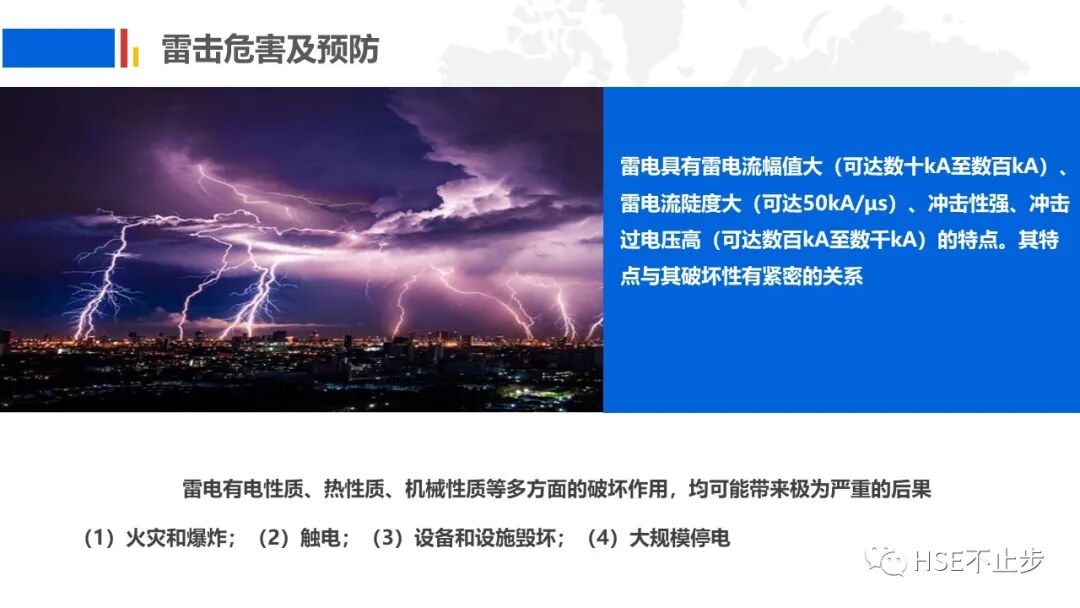 雷击危害及预防

雷电具有雷电流幅值大（可达数十kA至数百kA）、雷电流陡度大（可达50kA/μs）、冲击性强、冲击过电压高（可达数百kA至数千kA）的特点。其特点与其破坏性有紧密的关系

雷电有电性质、热性质、机械性质等多方面的破坏作用，均可能带来极为严重的后果

（1）火灾和爆炸；（2）触电；（3）设备和设施毁坏；（4）大规模停电

HSE不止步